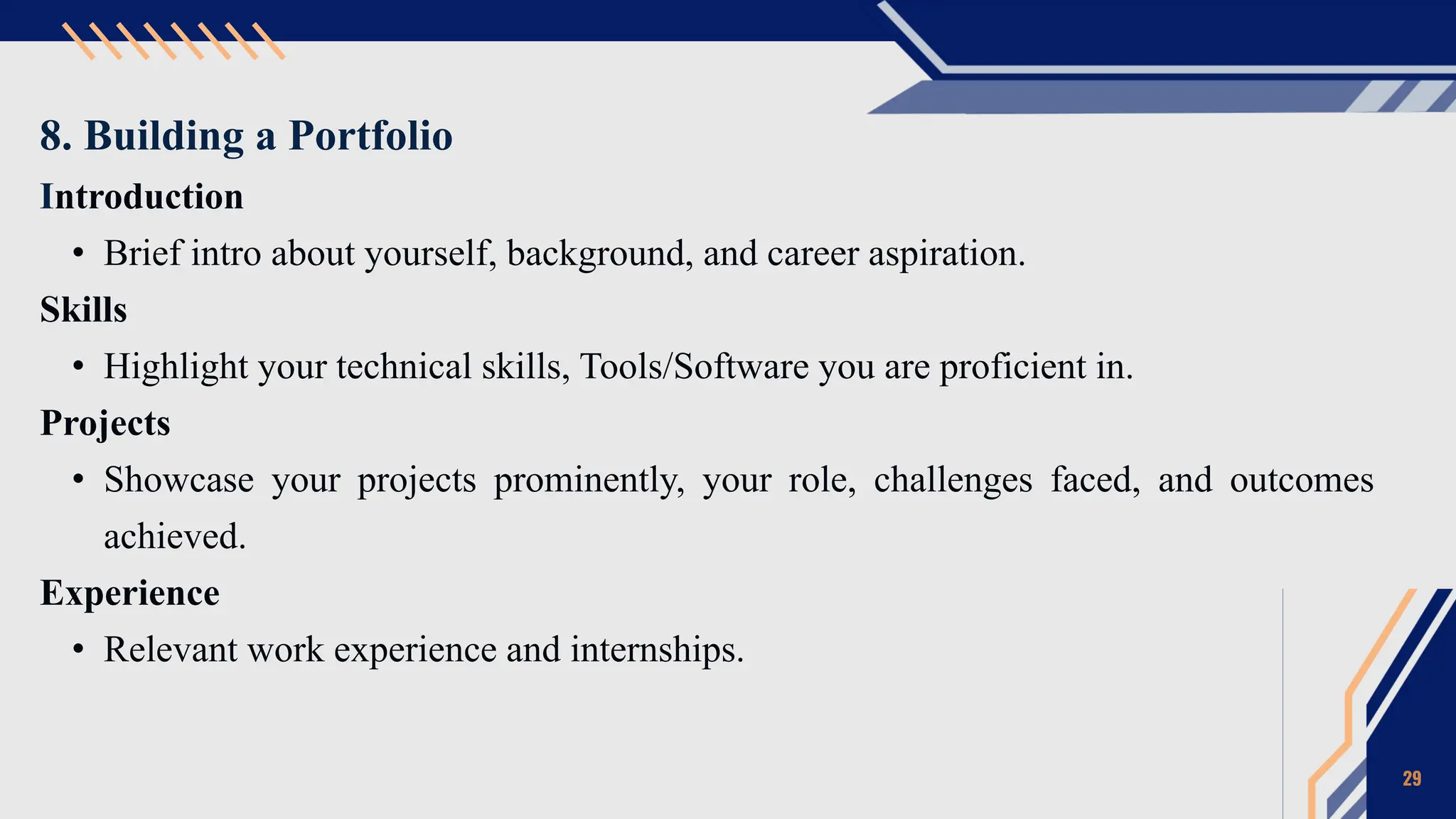 8. Building a Portfolio

Introduction

• Brief intro about yourself, background, and career aspiration.

Skills

• Highlight your technical skills, Tools/Software you are proficient in.

Projects

• Showcase your projects prominently, your role, challenges faced, and outcomes achieved.

Experience

• Relevant work experience and internships.

29